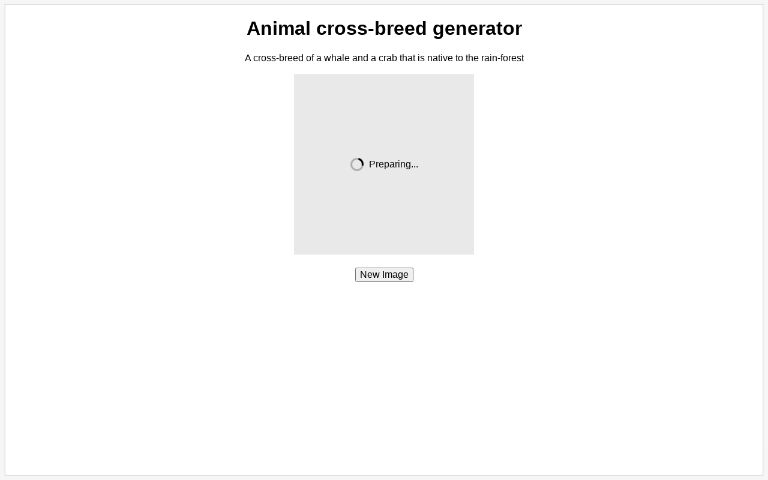 Animal cross-breed generator

A cross-breed of a whale and a crab that is native to the rain-forest

Preparing...

New Image